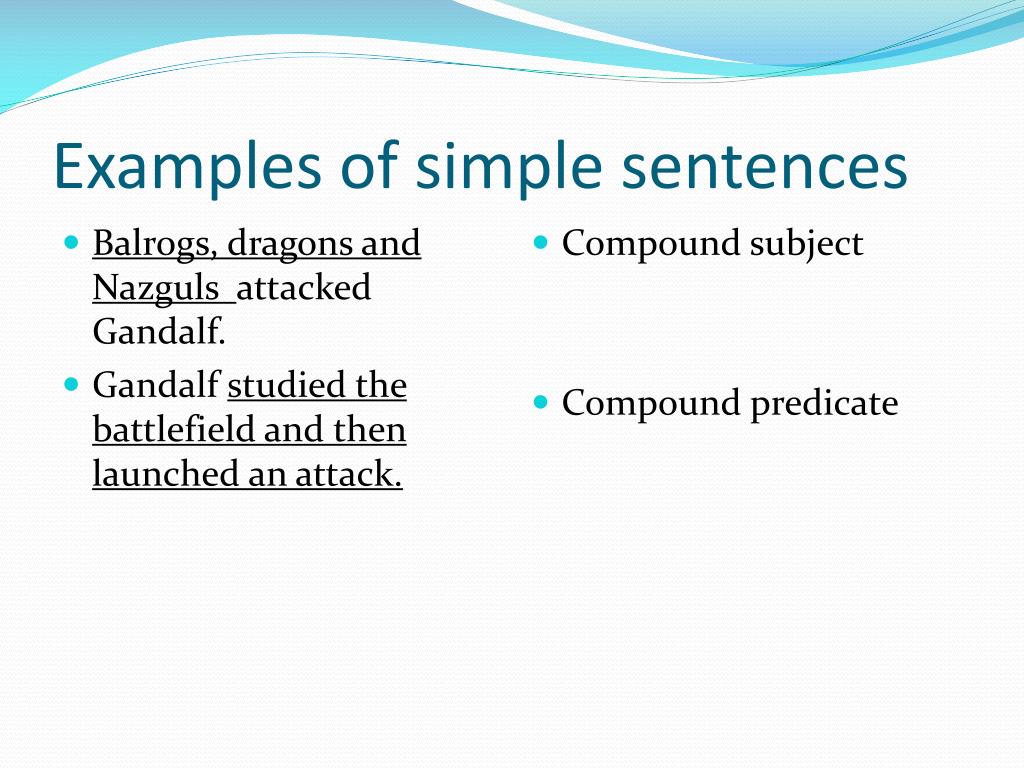 Examples of simple sentences

- Balrogs, dragons and Nazguls attacked Gandalf.
- Gandalf studied the battlefield and then launched an attack.

- Compound subject
- Compound predicate